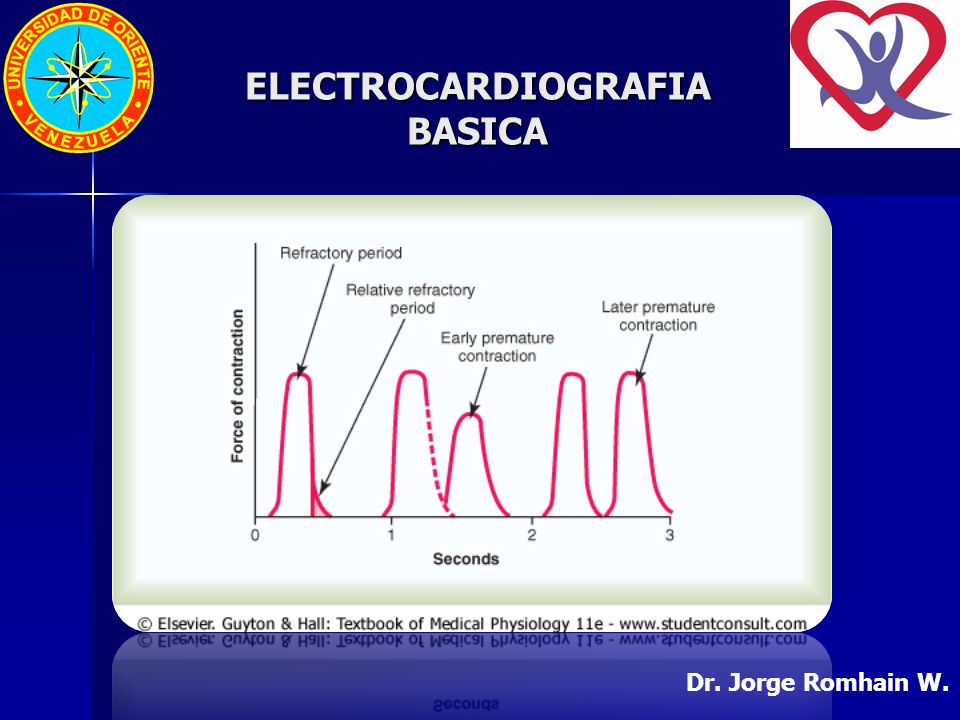 UNIVERSIDAD DE ORIENTE
VENEZUELA

ELECTROCARDIOGRAFIA BASICA

Refractory period

Relative refractory period

Early premature contraction

Later premature contraction

Force of contraction

0
1
2
3

Seconds

© Elsevier. Guyton & Hall: Textbook of Medical Physiology 11e - www.studentconsult.com

Dr. Jorge Romhain W.